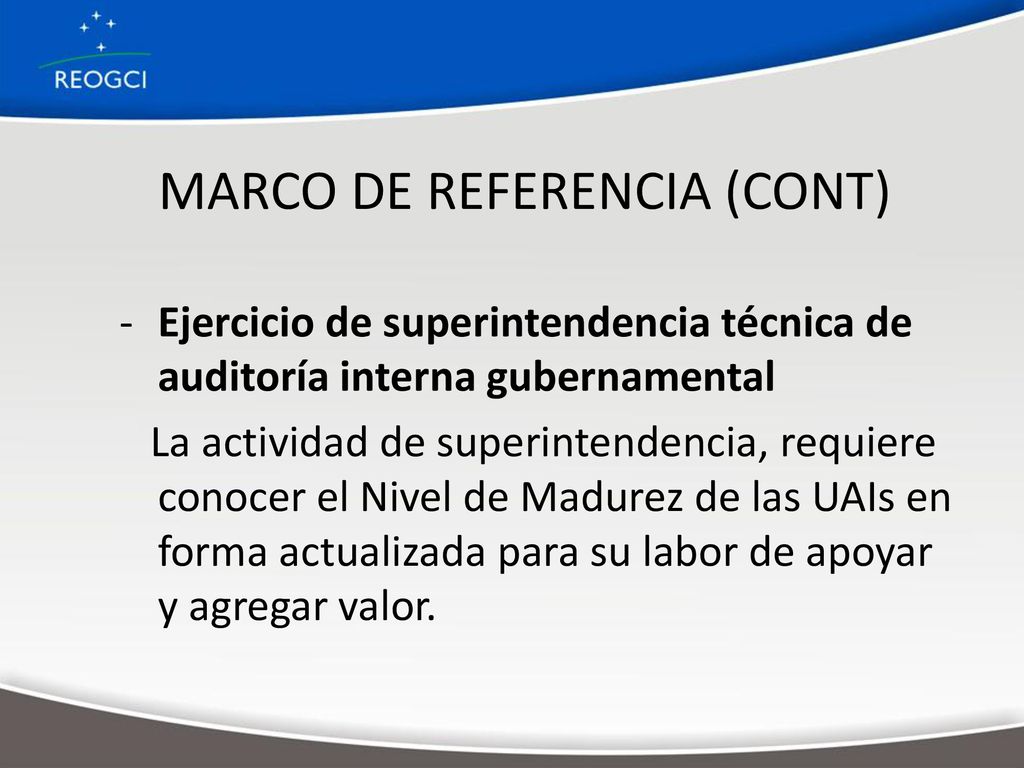 REOGCI

MARCO DE REFERENCIA (CONT)

- Ejercicio de superintendencia técnica de auditoría interna gubernamental

La actividad de superintendencia, requiere conocer el Nivel de Madurez de las UAIs en forma actualizada para su labor de apoyar y agregar valor.